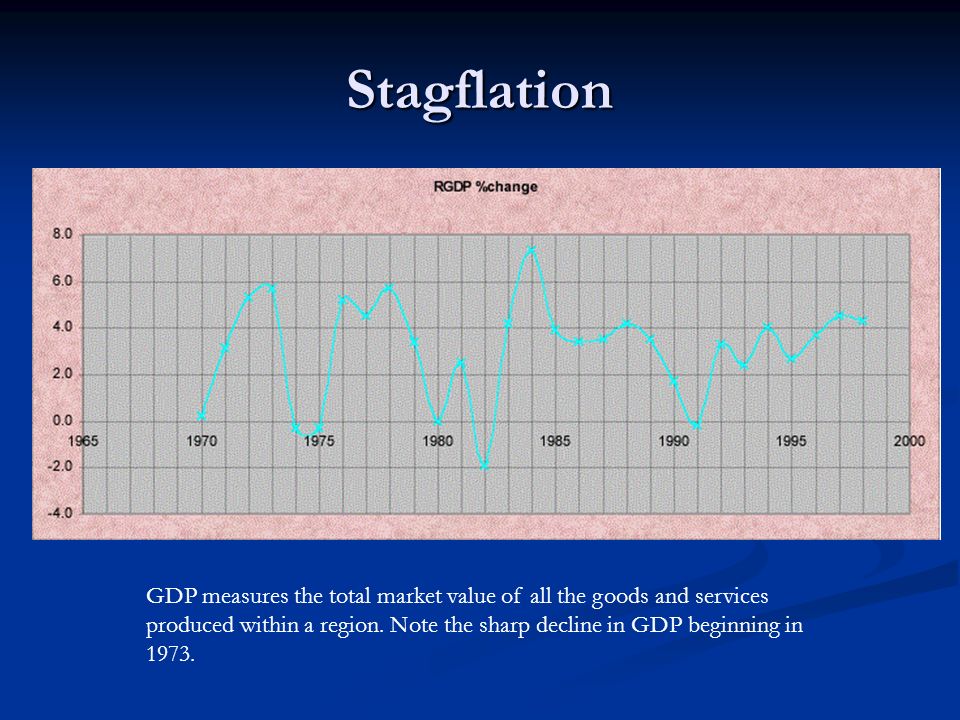 Stagflation

RGDP %change

8.0
6.0
4.0
2.0
0.0
-2.0
-4.0

1965 1970 1975 1980 1985 1990 1995 2000

GDP measures the total market value of all the goods and services produced within a region. Note the sharp decline in GDP beginning in 1973.